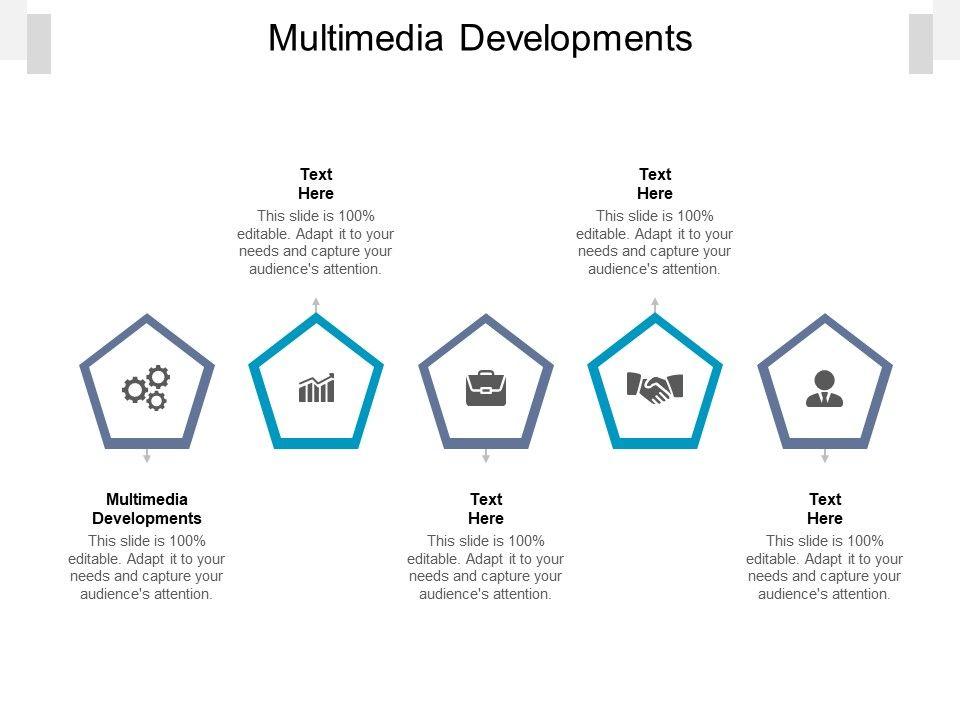 Multimedia Developments

Text Here
This slide is 100% editable. Adapt it to your needs and capture your audience's attention.

Text Here
This slide is 100% editable. Adapt it to your needs and capture your audience's attention.

Multimedia Developments
This slide is 100% editable. Adapt it to your needs and capture your audience's attention.

Text Here
This slide is 100% editable. Adapt it to your needs and capture your audience's attention.

Text Here
This slide is 100% editable. Adapt it to your needs and capture your audience's attention.